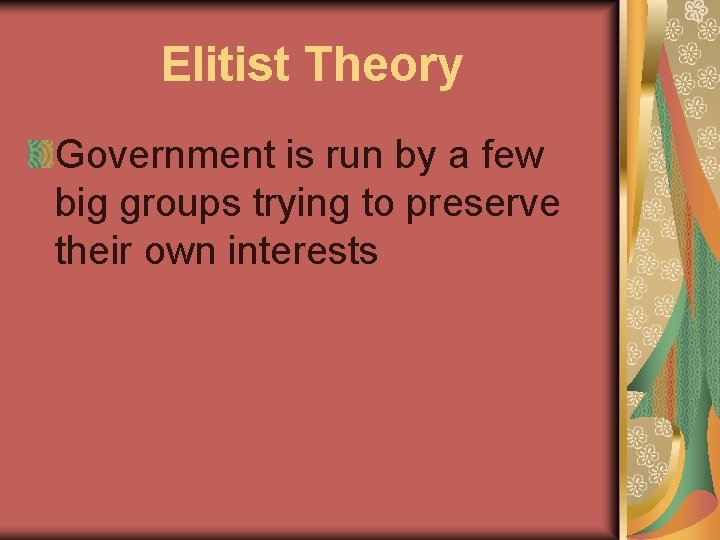 Elitist Theory

Government is run by a few big groups trying to preserve their own interests